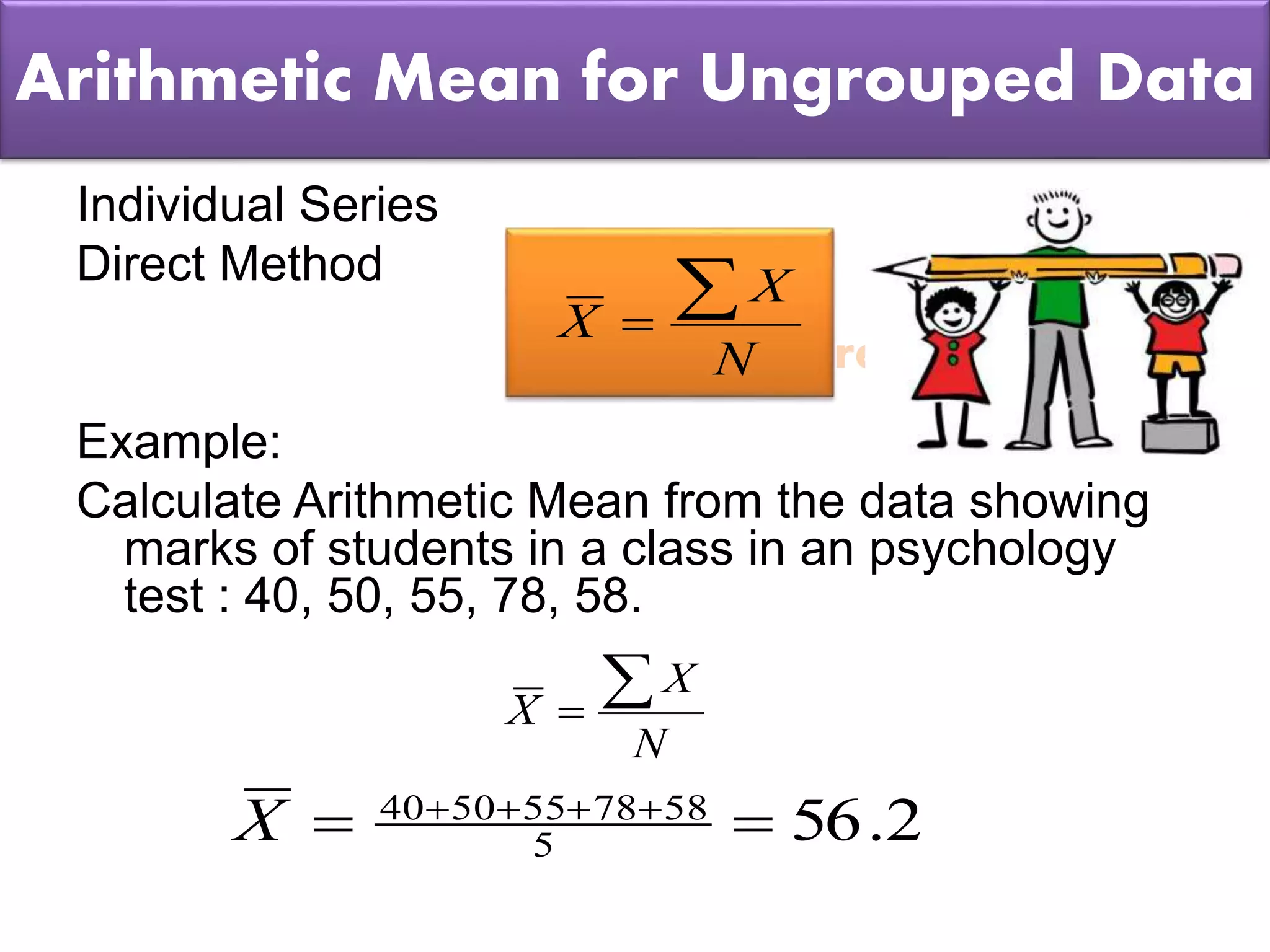 Arithmetic Mean for Ungrouped Data

Individual Series
Direct Method

$\overline{X} = \frac{\sum X}{N}$

Example:

Calculate Arithmetic Mean from the data showing marks of students in a class in an psychology test : 40, 50, 55, 78, 58.

$\overline{X} = \frac{\sum X}{N}$

$\overline{X} = \frac{40+50+55+78+58}{5} = 56.2$